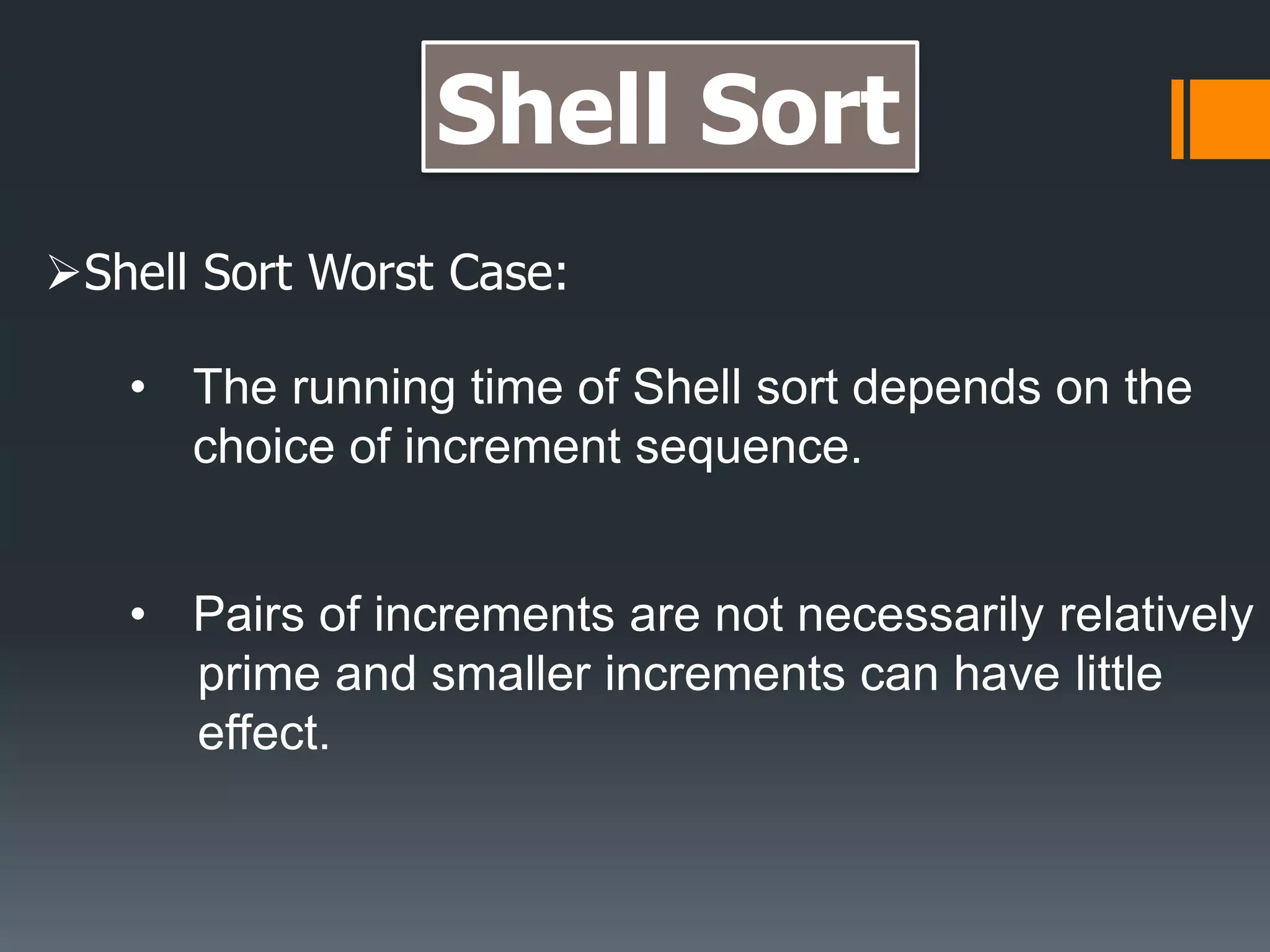 Shell Sort

➢Shell Sort Worst Case:

• The running time of Shell sort depends on the choice of increment sequence.

• Pairs of increments are not necessarily relatively prime and smaller increments can have little effect.